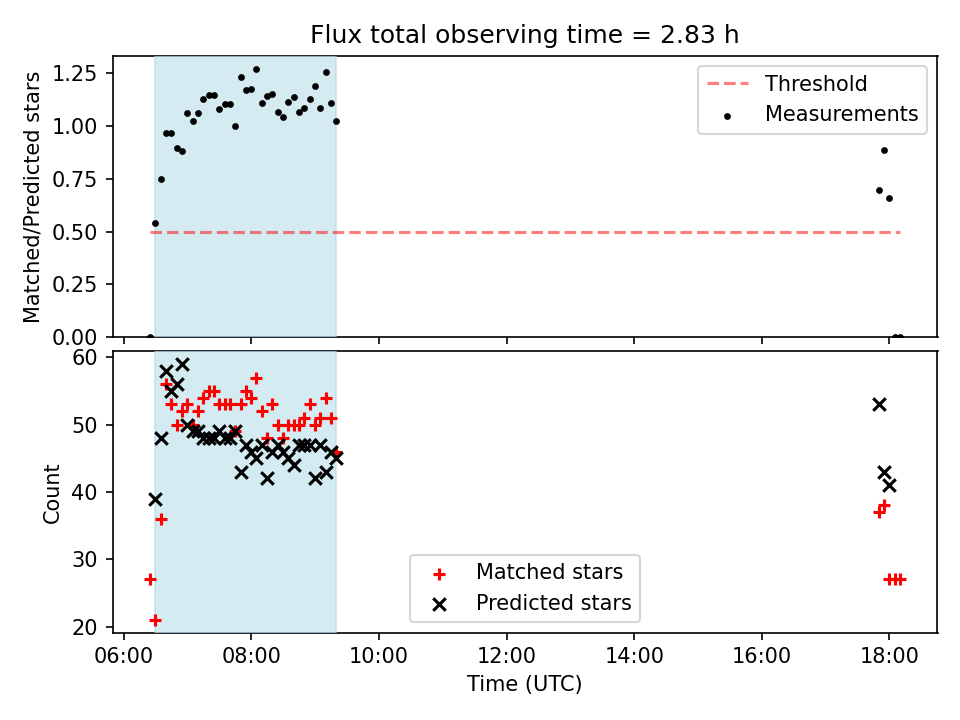 Flux total observing time = 2.83 h

Matched/Predicted stars

1.25
1.00
0.75
0.50
0.25
0.00

Threshold
Measurements

Count

60
50
40
30
20

Matched stars
Predicted stars

06:00
08:00
10:00
12:00
14:00
16:00
18:00

Time (UTC)